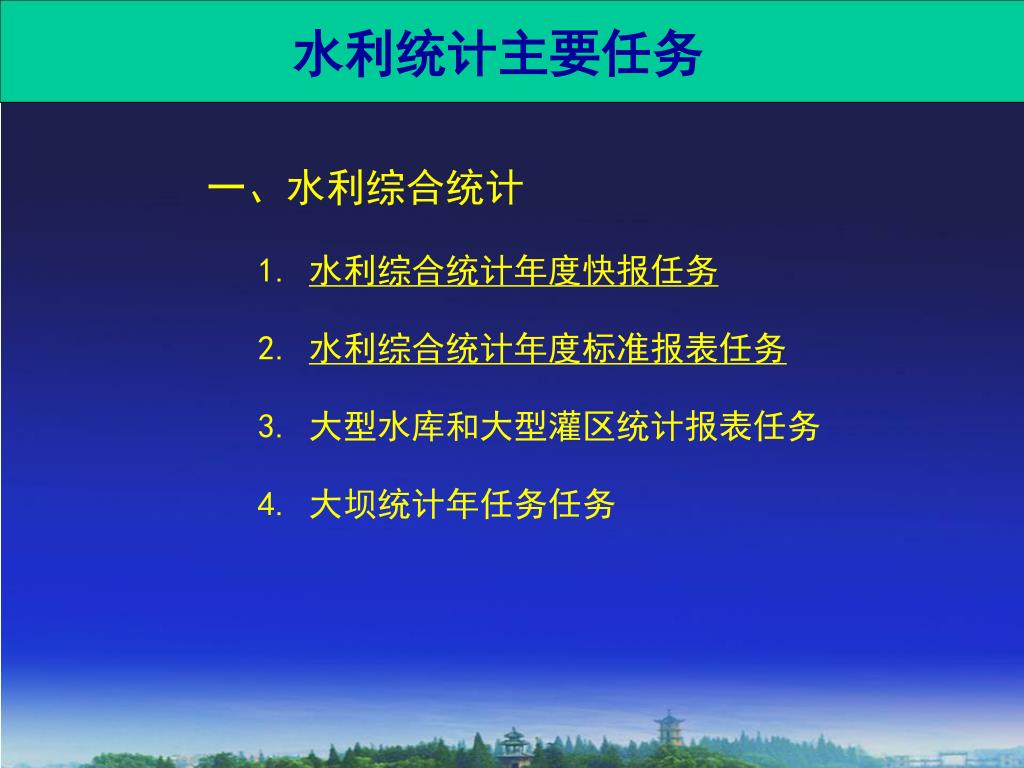 水利统计主要任务

一、水利综合统计

1. 水利综合统计年度快报任务

2. 水利综合统计年度标准报表任务

3. 大型水库和大型灌区统计报表任务

4. 大坝统计年任务任务